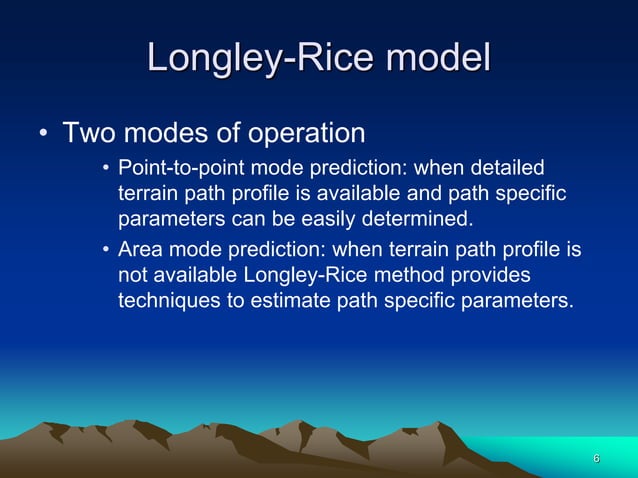 Longley-Rice model

• Two modes of operation

• Point-to-point mode prediction: when detailed terrain path profile is available and path specific parameters can be easily determined.

• Area mode prediction: when terrain path profile is not available Longley-Rice method provides techniques to estimate path specific parameters.

6